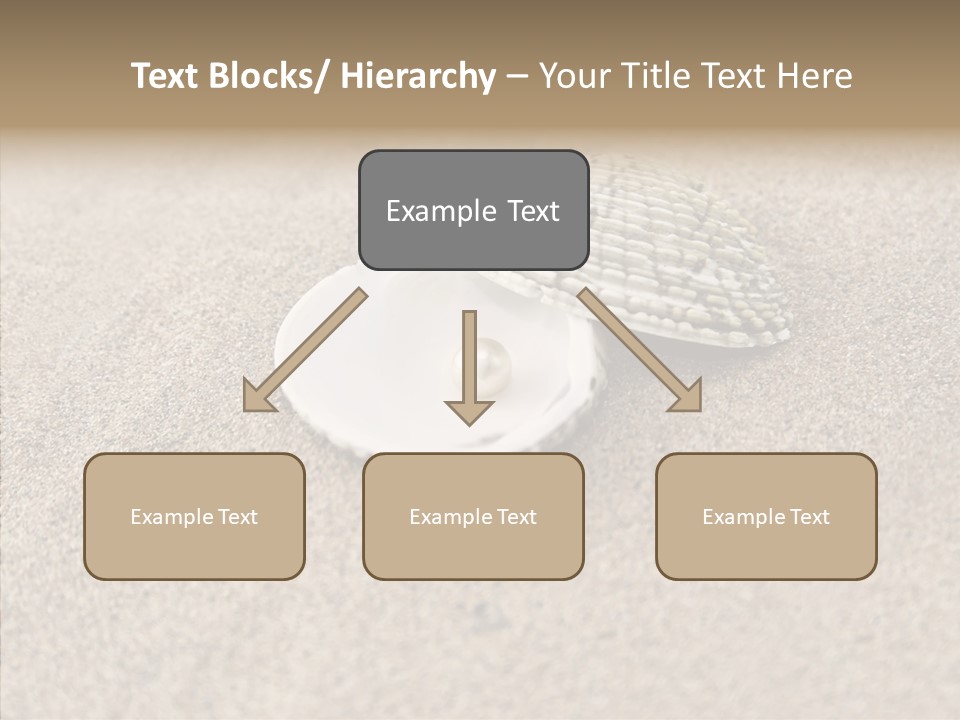 Text Blocks/ Hierarchy – Your Title Text Here

Example Text

Example Text

Example Text

Example Text